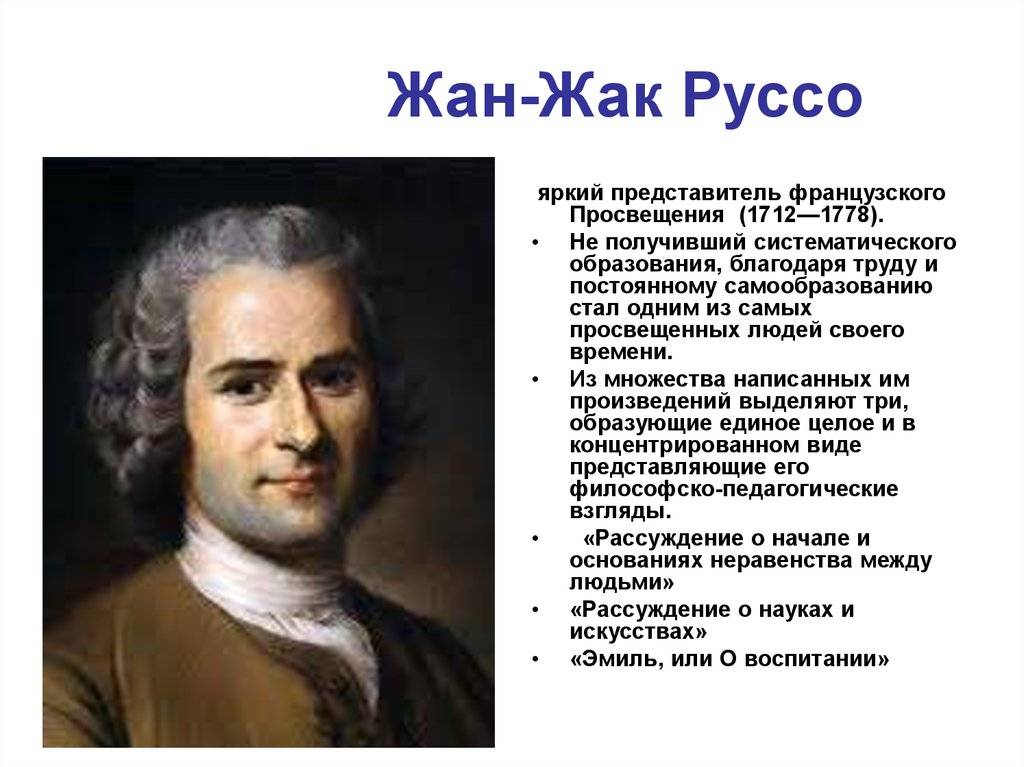 Жан-Жак Руссо

яркий представитель французского Просвещения (1712—1778).

• Не получивший систематического образования, благодаря труду и постоянному самообразованию стал одним из самых просвещенных людей своего времени.

• Из множества написанных им произведений выделяют три, образующие единое целое и в концентрированном виде представляющие его философско-педагогические взгляды.

• «Рассуждение о начале и основаниях неравенства между людьми»

• «Рассуждение о науках и искусствах»

• «Эмиль, или О воспитании»